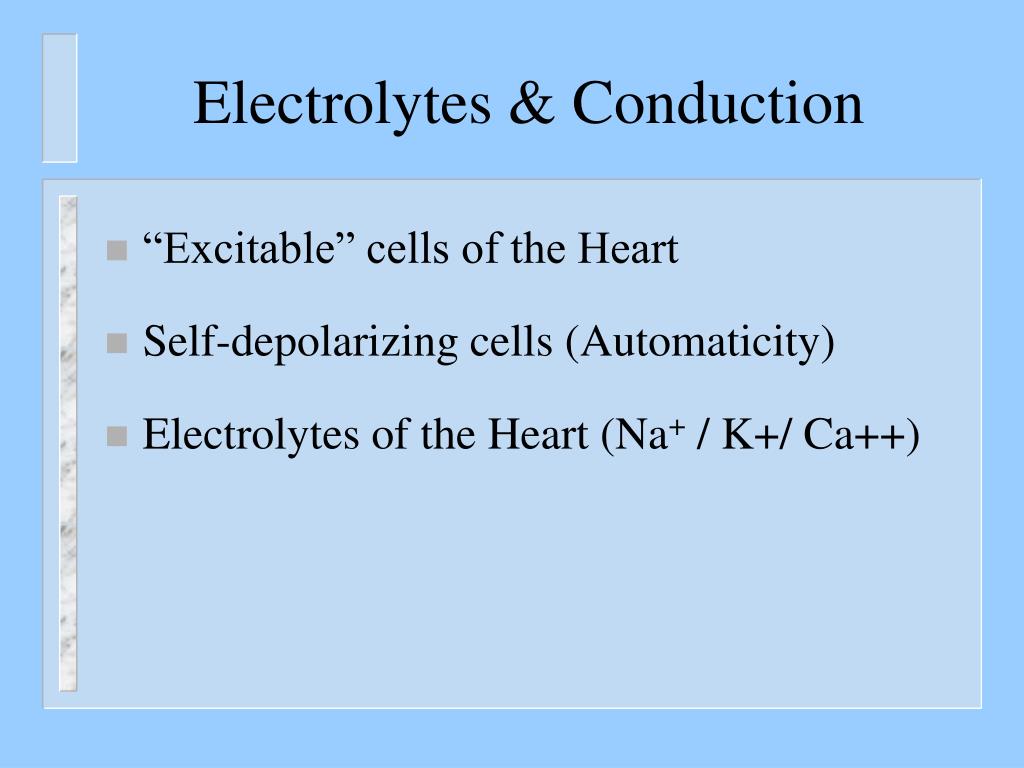 Electrolytes & Conduction

“Excitable” cells of the Heart

Self-depolarizing cells (Automaticity)

Electrolytes of the Heart ($Na^+$ / K+/ Ca++)